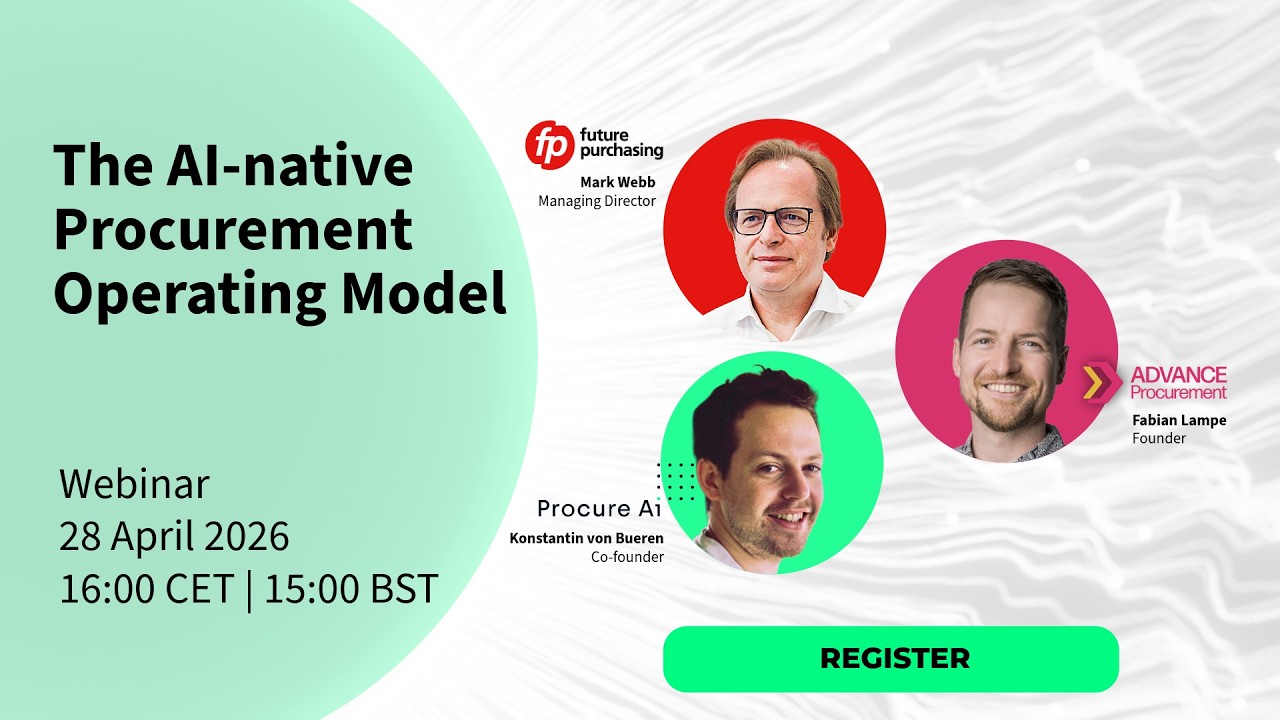 The AI-native Procurement Operating Model

Webinar
28 April 2026
16:00 CET | 15:00 BST

fp future purchasing
Mark Webb
Managing Director

ADVANCE Procurement
Fabian Lampe
Founder

Procure Ai
Konstantin von Bueren
Co-founder

REGISTER